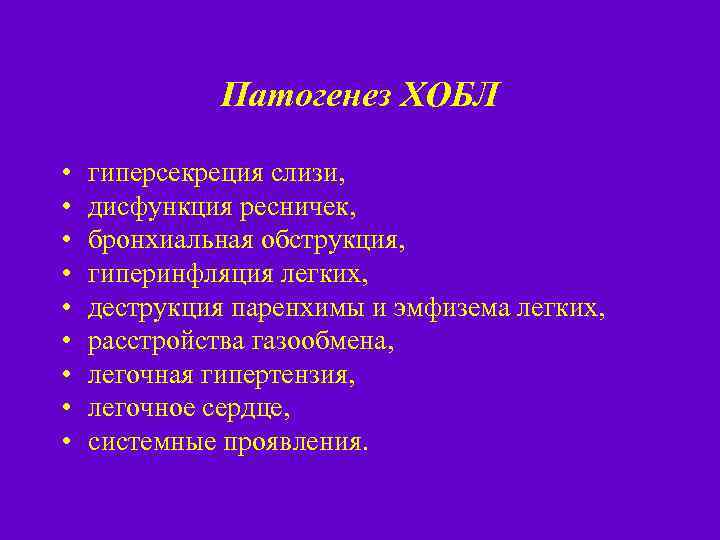 Патогенез ХОБЛ

• гиперсекреция слизи,
• дисфункция ресничек,
• бронхиальная обструкция,
• гиперинфляция легких,
• деструкция паренхимы и эмфизема легких,
• расстройства газообмена,
• легочная гипертензия,
• легочное сердце,
• системные проявления.